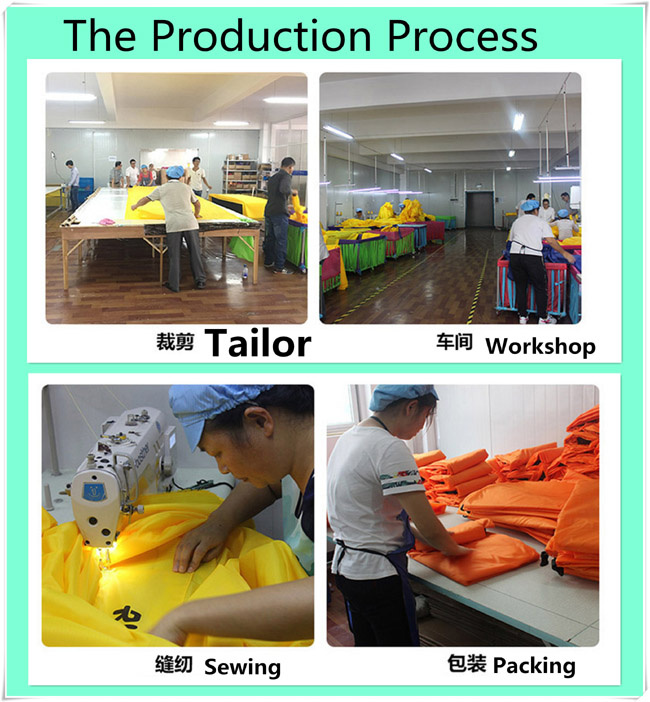 The Production Process

裁剪 Tailor

车间 Workshop

缝纫 Sewing

包装 Packing